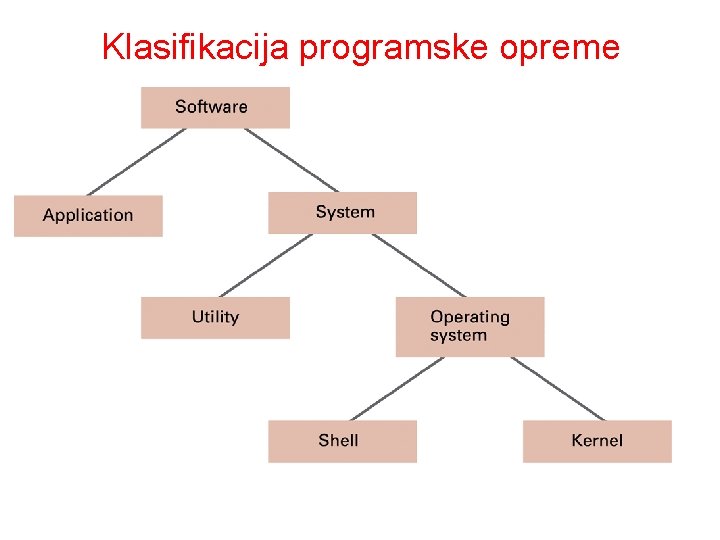 Klasifikacija programske opreme

Software

Application

System

Utility

Operating system

Shell

Kernel